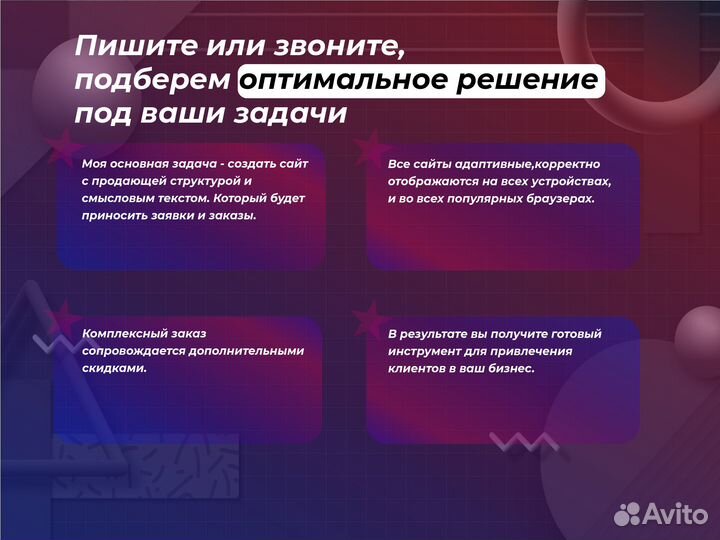 Пишите или звоните, подберем оптимальное решение под ваши задачи

Моя основная задача - создать сайт с продающей структурой и смысловым текстом. Который будет приносить заявки и заказы.

Все сайты адаптивные,корректно отображаются на всех устройствах, и во всех популярных браузерах.

Комплексный заказ сопровождается дополнительными скидками.

В результате вы получите готовый инструмент для привлечения клиентов в ваш бизнес.

Avito